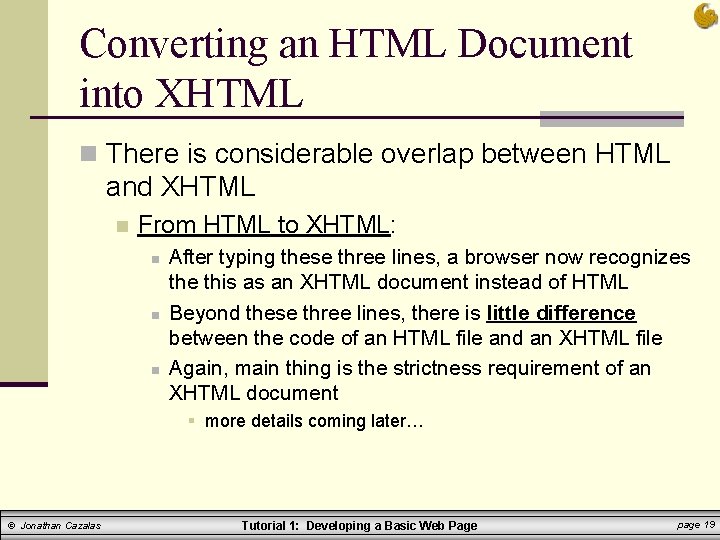 Converting an HTML Document into XHTML

There is considerable overlap between HTML and XHTML

From HTML to XHTML:

After typing these three lines, a browser now recognizes the this as an XHTML document instead of HTML

Beyond these three lines, there is little difference between the code of an HTML file and an XHTML file

Again, main thing is the strictness requirement of an XHTML document

more details coming later…

© Jonathan Cazalas Tutorial 1: Developing a Basic Web Page page 19